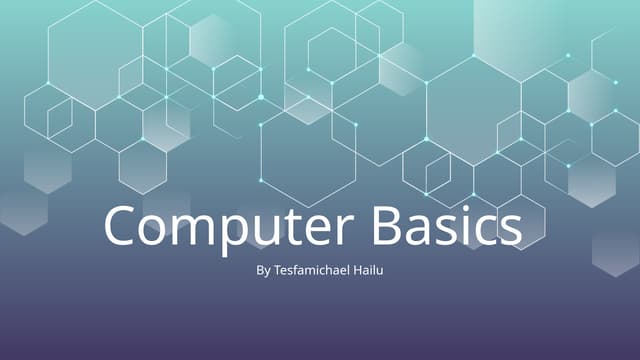 Computer Basics

By Tesfamichael Hailu